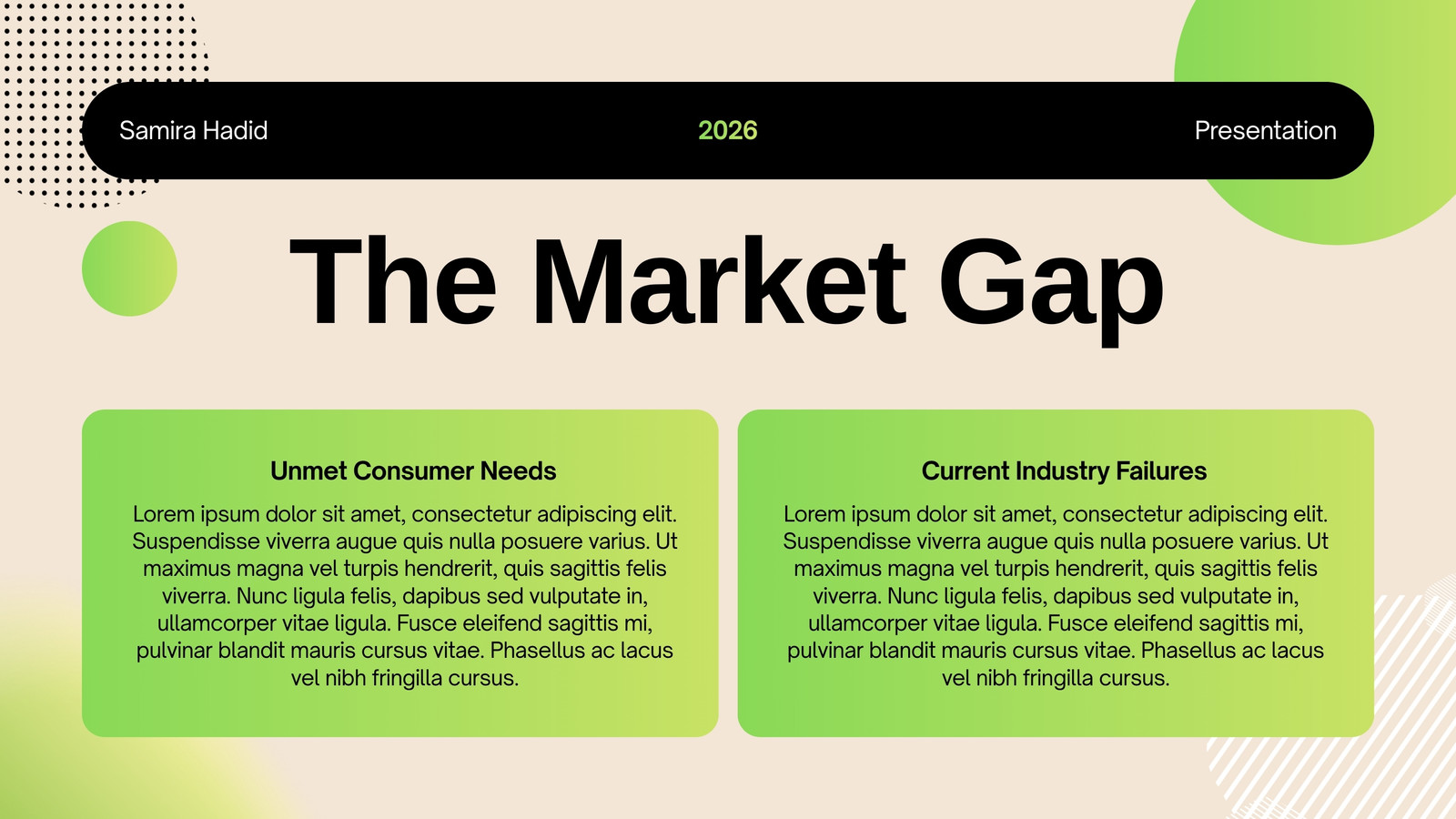 Samira Hadid

2026

Presentation

The Market Gap

Unmet Consumer Needs

Lorem ipsum dolor sit amet, consectetur adipiscing elit. Suspendisse viverra augue quis nulla posuere varius. Ut maximus magna vel turpis hendrerit, quis sagittis felis viverra. Nunc ligula felis, dapibus sed vulputate in, ullamcorper vitae ligula. Fusce eleifend sagittis mi, pulvinar blandit mauris cursus vitae. Phasellus ac lacus vel nibh fringilla cursus.

Current Industry Failures

Lorem ipsum dolor sit amet, consectetur adipiscing elit. Suspendisse viverra augue quis nulla posuere varius. Ut maximus magna vel turpis hendrerit, quis sagittis felis viverra. Nunc ligula felis, dapibus sed vulputate in, ullamcorper vitae ligula. Fusce eleifend sagittis mi, pulvinar blandit mauris cursus vitae. Phasellus ac lacus vel nibh fringilla cursus.